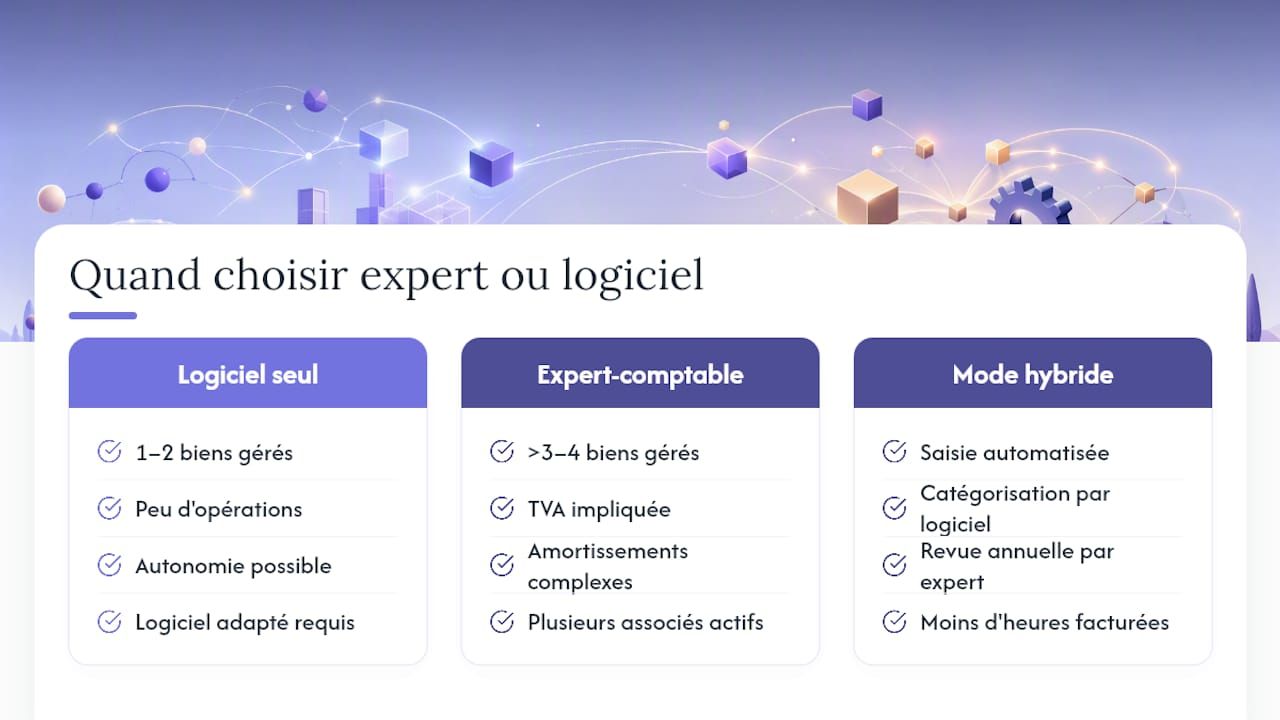 Quand choisir expert ou logiciel

Logiciel seul

1–2 biens gérés

Peu d'opérations

Autonomie possible

Logiciel adapté requis

Expert-comptable

>3–4 biens gérés

TVA impliquée

Amortissements complexes

Plusieurs associés actifs

Mode hybride

Saisie automatisée

Catégorisation par logiciel

Revue annuelle par expert

Moins d'heures facturées